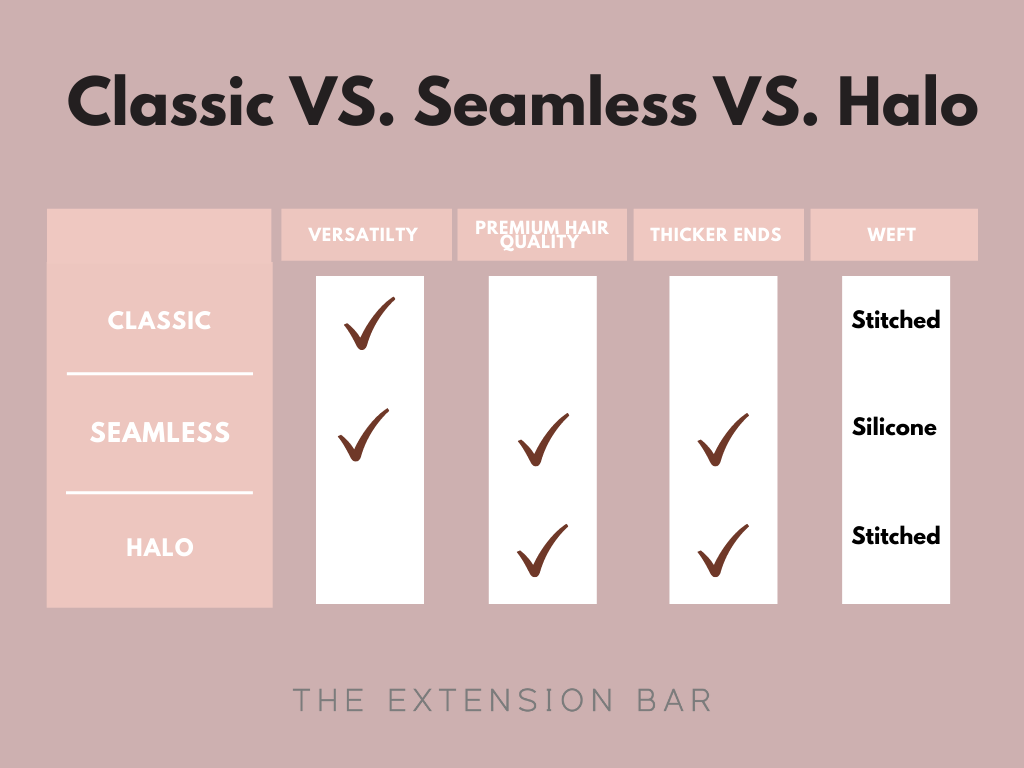 Classic VS. Seamless VS. Halo

| | VERSATILTY | PREMIUM HAIR QUALITY | THICKER ENDS | WEFT |
|---|---|---|---|---|
| CLASSIC | ✓ | | | Stitched |
| SEAMLESS | ✓ | ✓ | ✓ | Silicone |
| HALO | | ✓ | ✓ | Stitched |

THE EXTENSION BAR